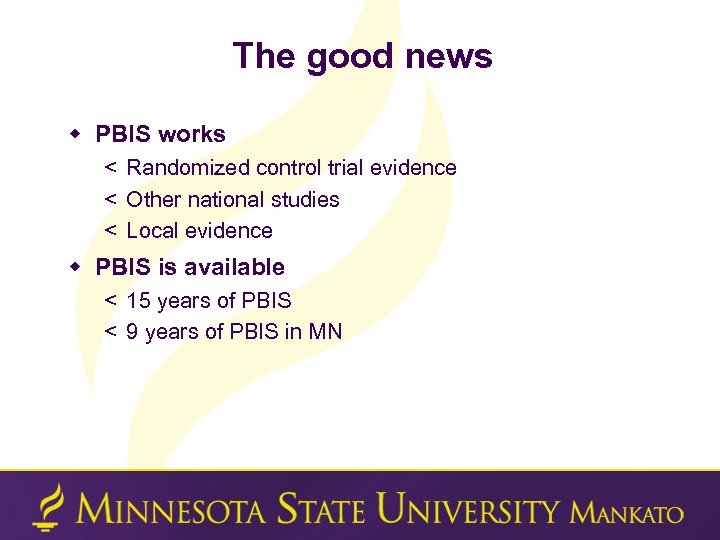 The good news

◆ PBIS works
< Randomized control trial evidence
< Other national studies
< Local evidence

◆ PBIS is available
< 15 years of PBIS
< 9 years of PBIS in MN

MINNESOTA STATE UNIVERSITY MANKATO